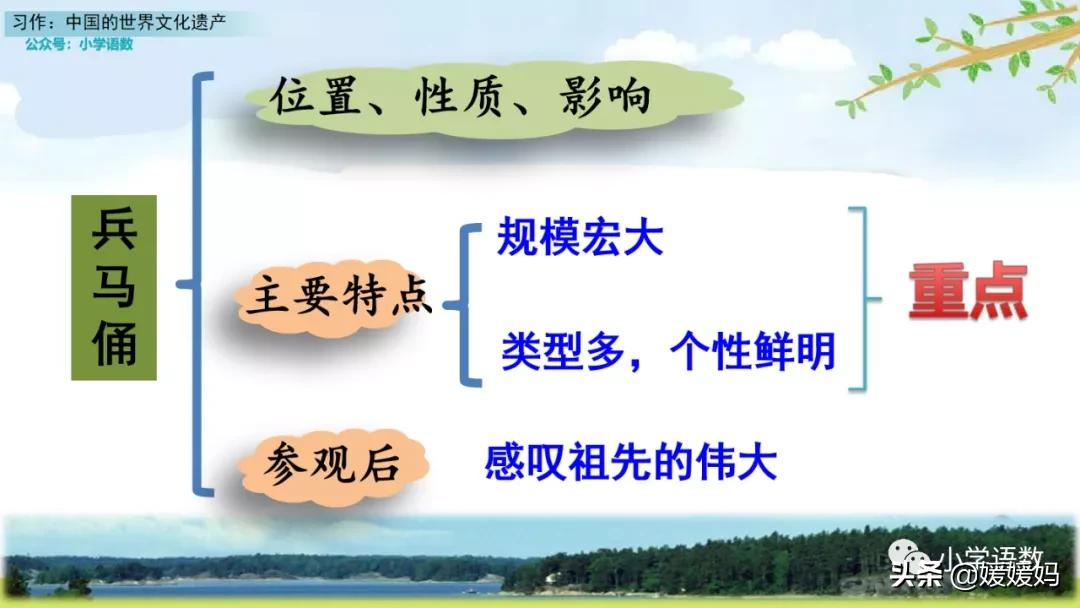 习作：中国的世界文化遗产
公众号：小学语数

兵马俑

位置、性质、影响

主要特点

规模宏大

类型多，个性鲜明

重点

参观后

感叹祖先的伟大

小学语数

头条 @媛媛妈